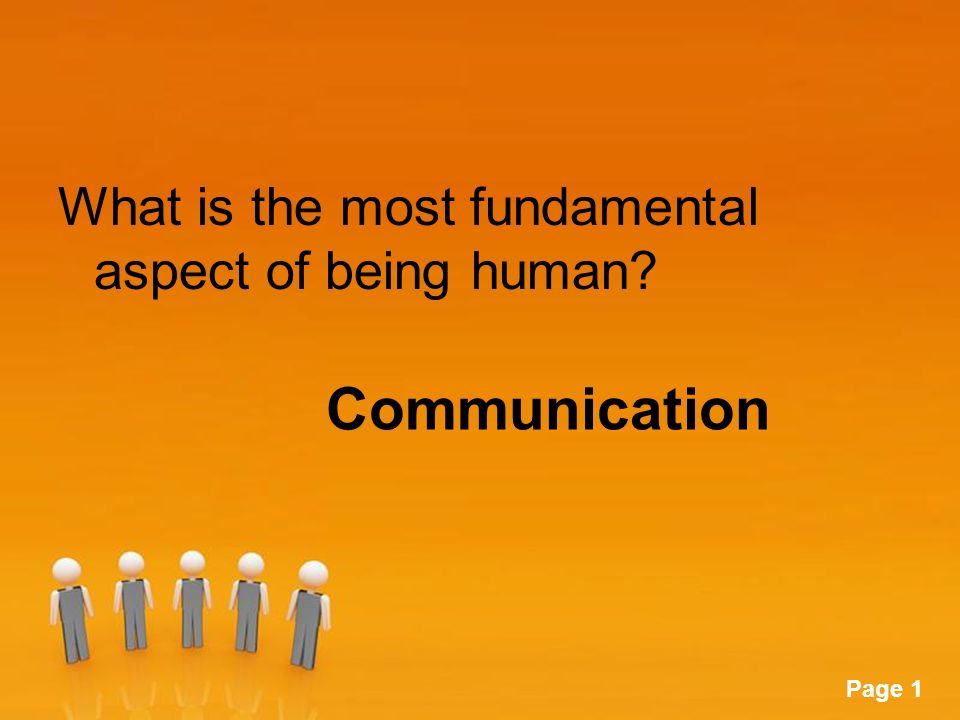 What is the most fundamental aspect of being human?

Communication

Page 1